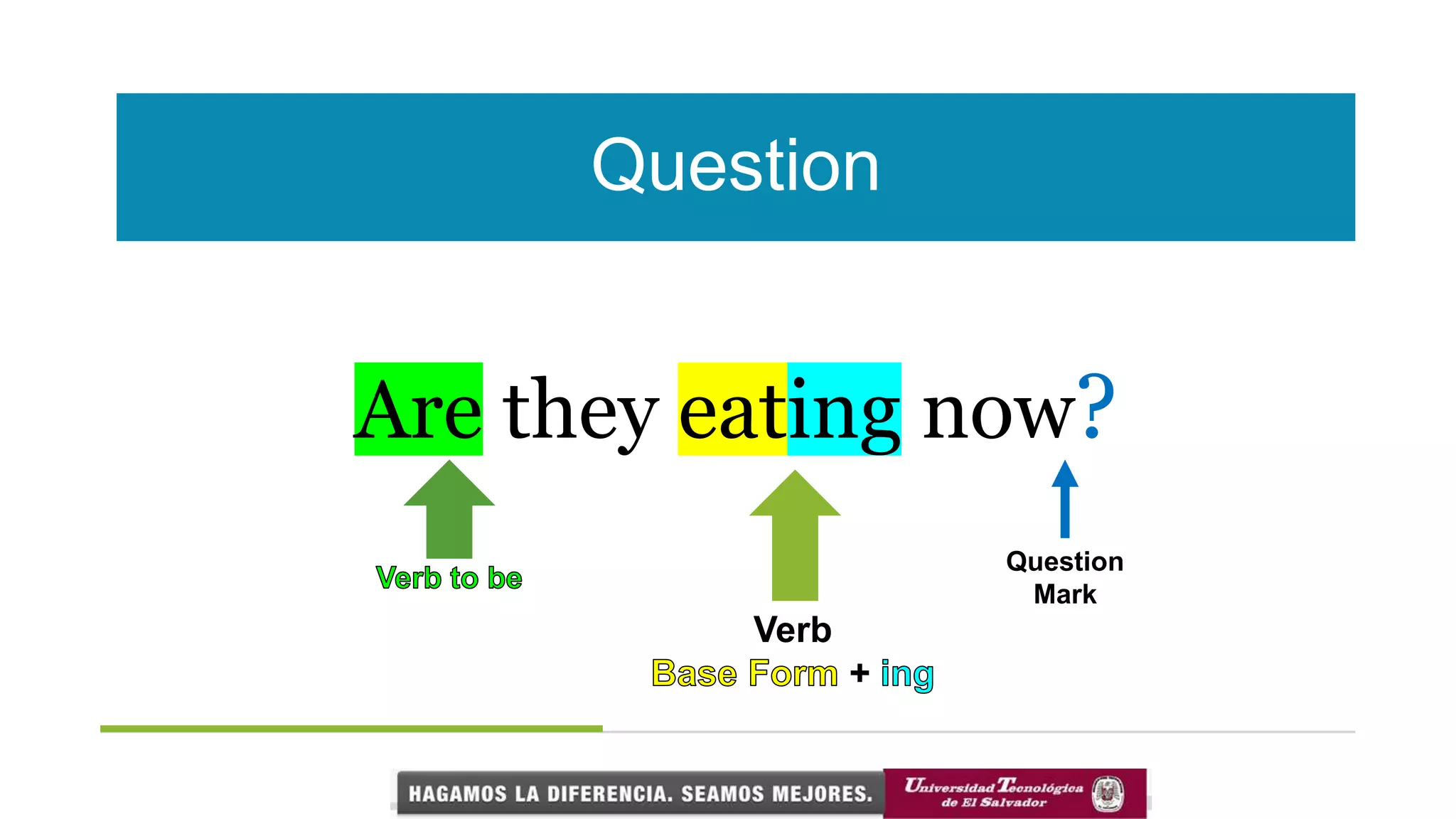 Question

Are they eating now?

Verb to be

Verb
Base Form + ing

Question Mark

HAGAMOS LA DIFERENCIA. SEAMOS MEJORES.
Universidad Tecnológica de El Salvador